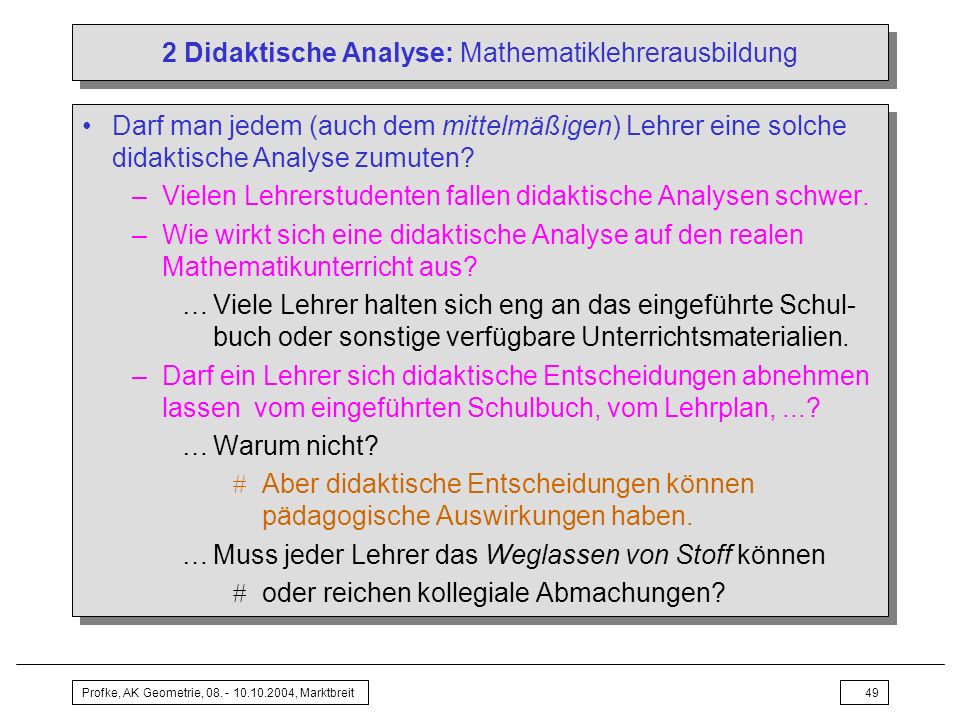 2 Didaktische Analyse: Mathematiklehrerausbildung

• Darf man jedem (auch dem mittelmäßigen) Lehrer eine solche didaktische Analyse zumuten?

– Vielen Lehrerstudenten fallen didaktische Analysen schwer.

– Wie wirkt sich eine didaktische Analyse auf den realen Mathematikunterricht aus?

… Viele Lehrer halten sich eng an das eingeführte Schulbuch oder sonstige verfügbare Unterrichtsmaterialien.

– Darf ein Lehrer sich didaktische Entscheidungen abnehmen lassen vom eingeführten Schulbuch, vom Lehrplan, ...?

… Warum nicht?

# Aber didaktische Entscheidungen können pädagogische Auswirkungen haben.

… Muss jeder Lehrer das Weglassen von Stoff können

# oder reichen kollegiale Abmachungen?

Profke, AK Geometrie, 08. - 10.10.2004, Marktbreit

49